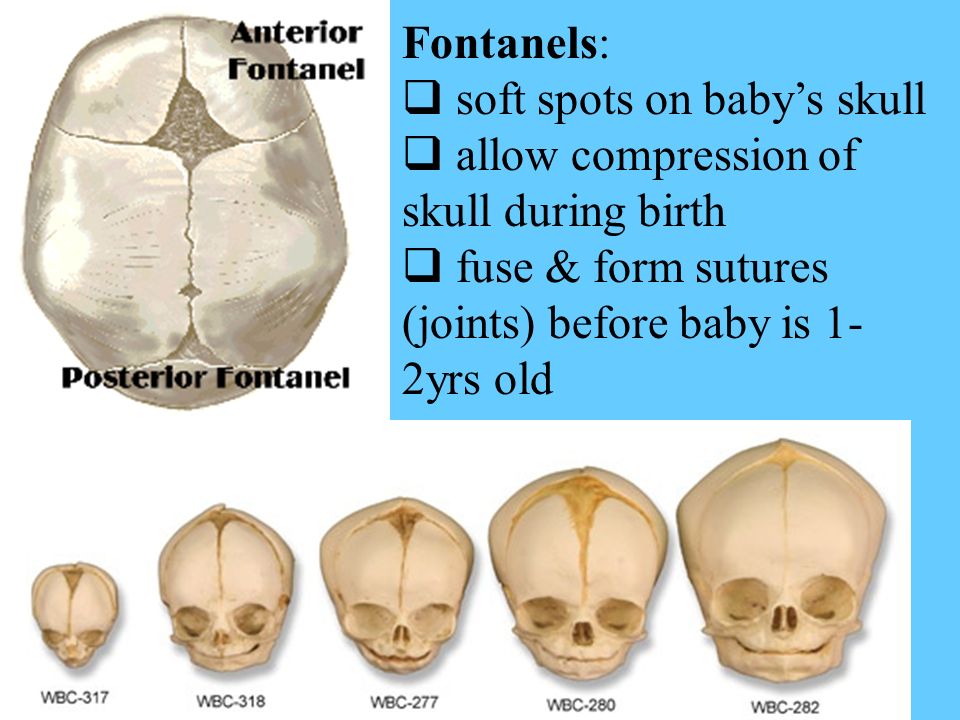 Anterior Fontanel

Posterior Fontanel

Fontanels:
❑ soft spots on baby's skull
❑ allow compression of skull during birth
❑ fuse & form sutures (joints) before baby is 1-2yrs old

WBC-317
WBC-318
WBC-277
WBC-280
WBC-282